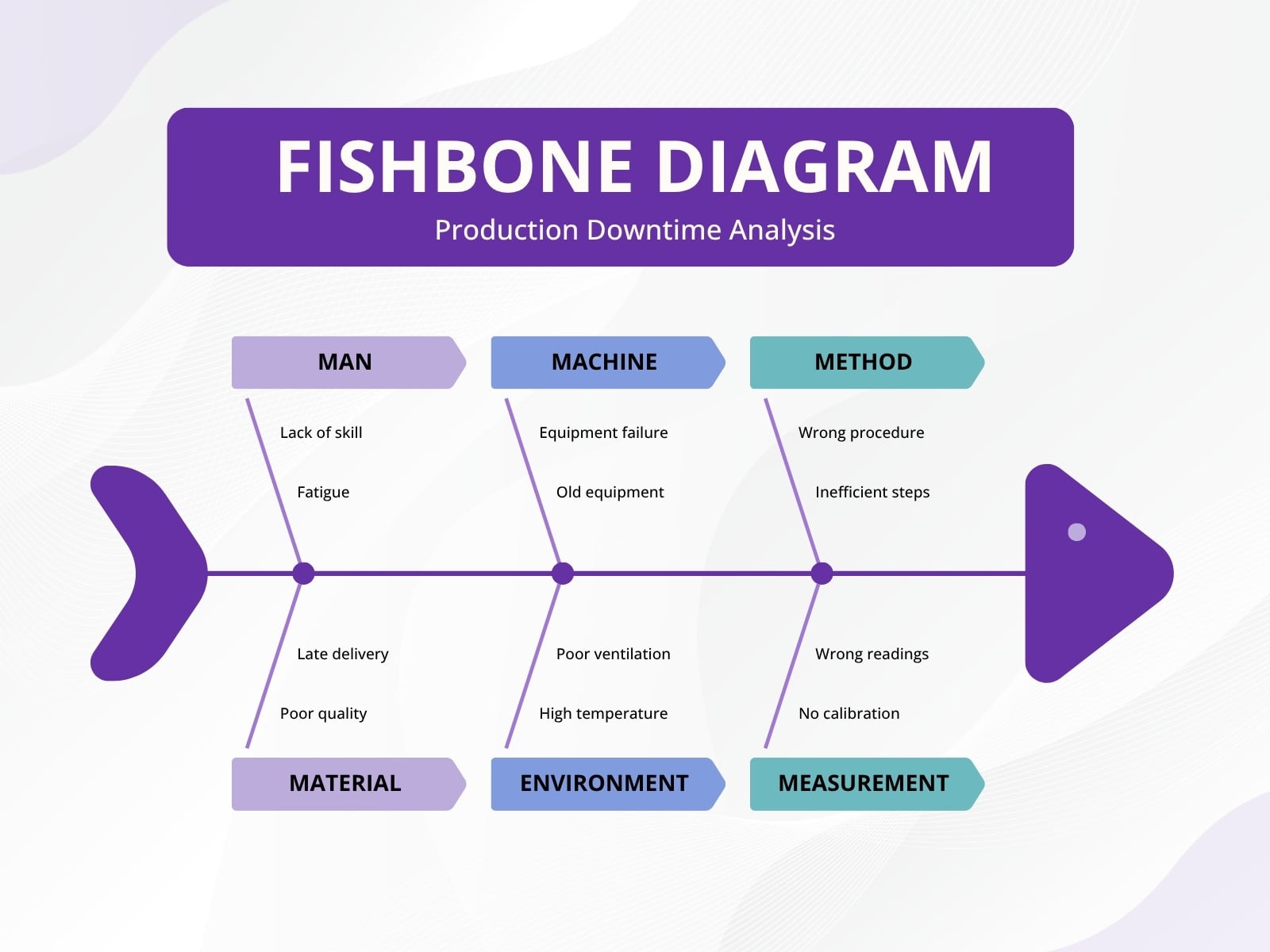 FISHBONE DIAGRAM
Production Downtime Analysis

MAN
Lack of skill
Fatigue

MACHINE
Equipment failure
Old equipment

METHOD
Wrong procedure
Inefficient steps

Late delivery
Poor quality
MATERIAL

Poor ventilation
High temperature
ENVIRONMENT

Wrong readings
No calibration
MEASUREMENT